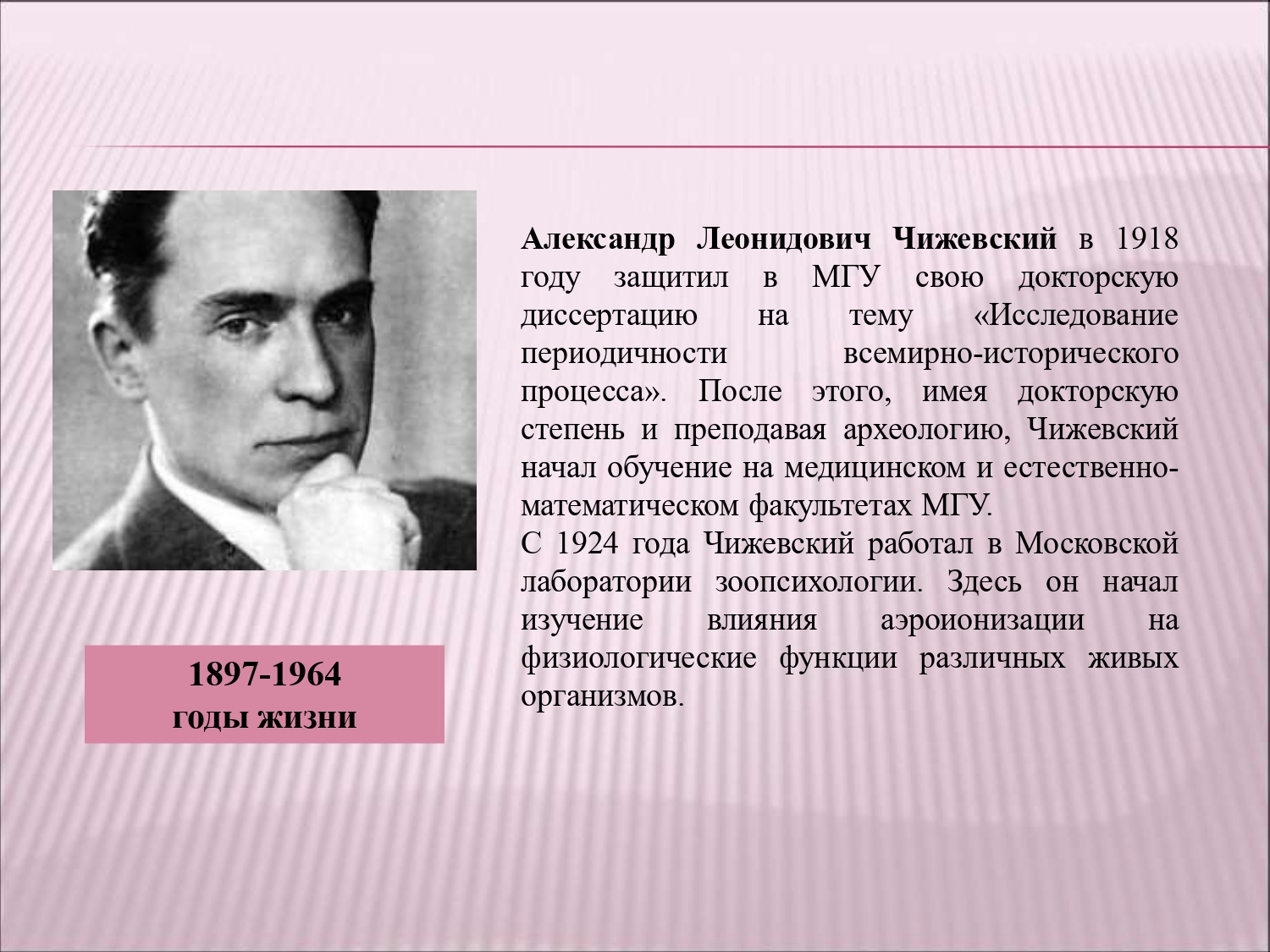 Александр Леонидович Чижевский в 1918 году защитил в МГУ свою докторскую диссертацию на тему «Исследование периодичности всемирно-исторического процесса». После этого, имея докторскую степень и преподавая археологию, Чижевский начал обучение на медицинском и естественно-математическом факультетах МГУ.
С 1924 года Чижевский работал в Московской лаборатории зоопсихологии. Здесь он начал изучение влияния аэроионизации на физиологические функции различных живых организмов.

1897-1964
годы жизни